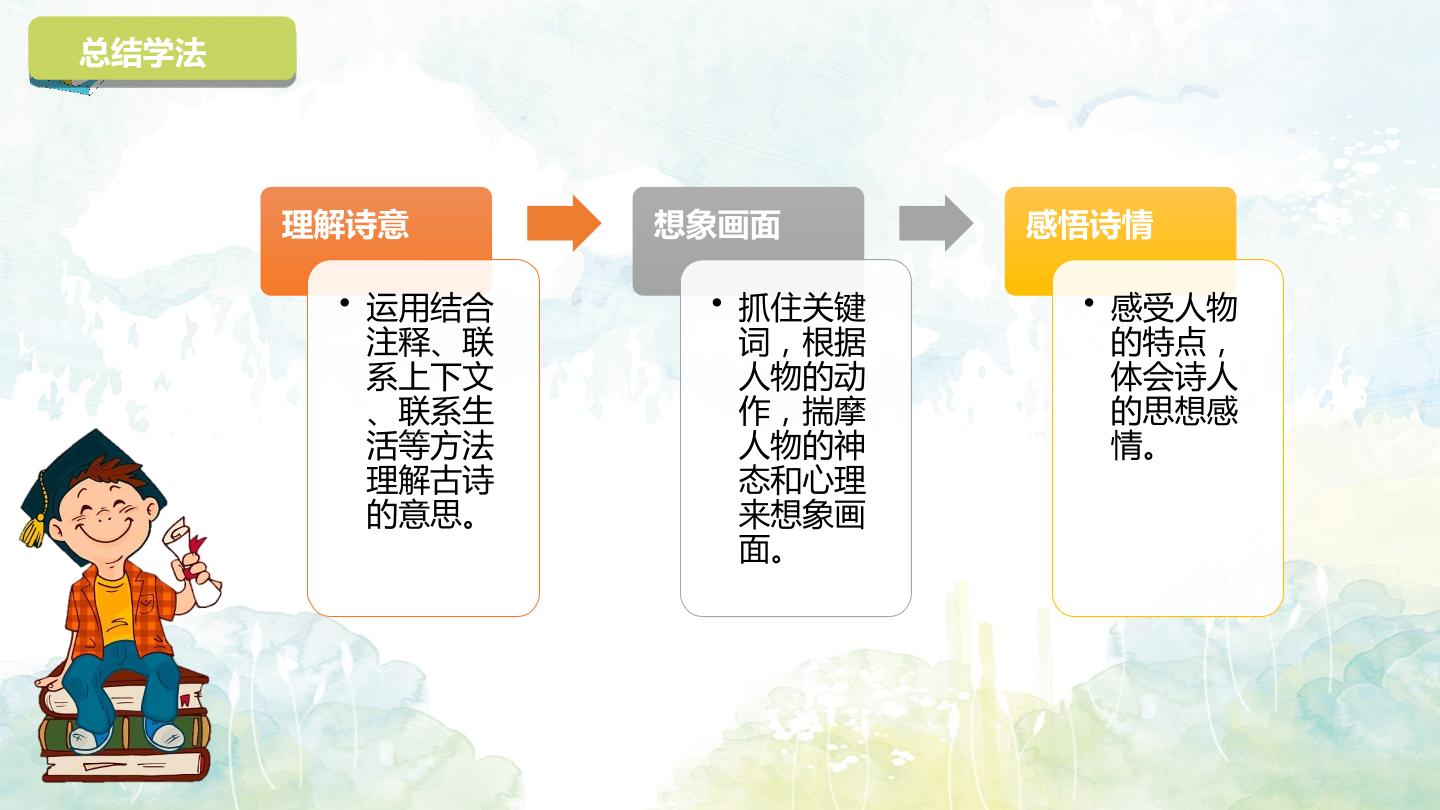 总结学法

理解诗意

• 运用结合注释、联系上下文、联系生活等方法理解古诗的意思。

想象画面

• 抓住关键词，根据人物的动作，揣摩人物的神态和心理来想象画面。

感悟诗情

• 感受人物的特点，体会诗人的思想感情。